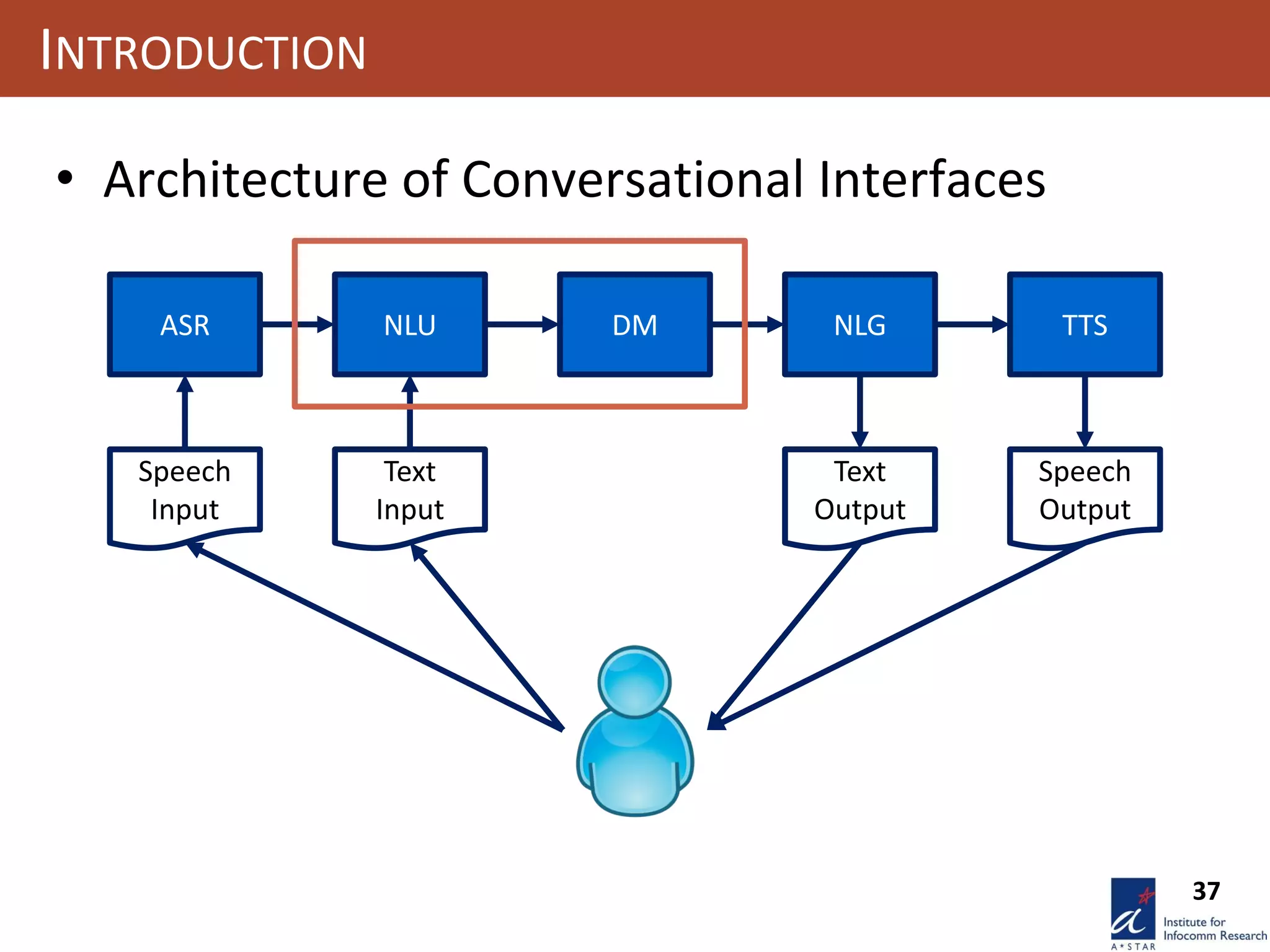 INTRODUCTION

• Architecture of Conversational Interfaces

ASR

NLU

DM

NLG

TTS

Speech Input

Text Input

Text Output

Speech Output

37

A*STAR

Institute for Infocomm Research